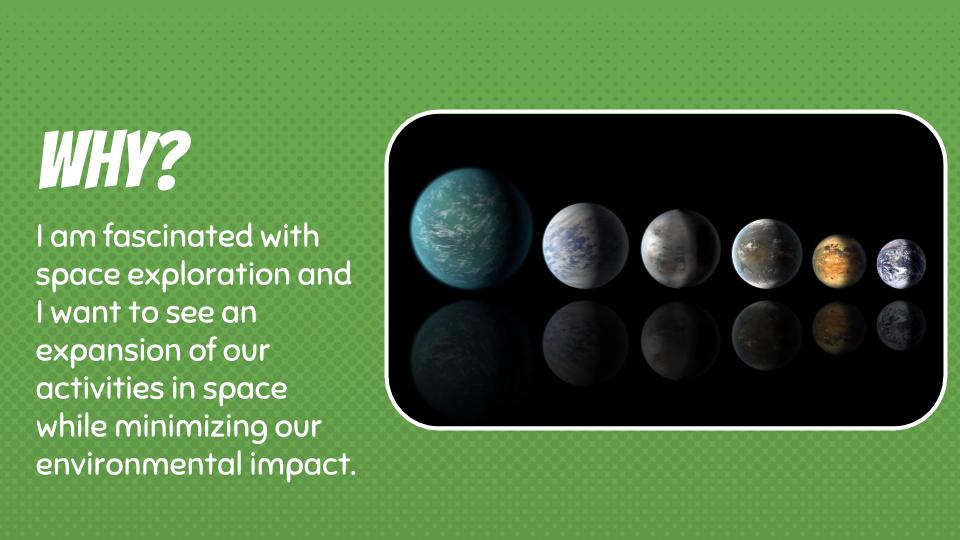 WHY?

I am fascinated with space exploration and I want to see an expansion of our activities in space while minimizing our environmental impact.